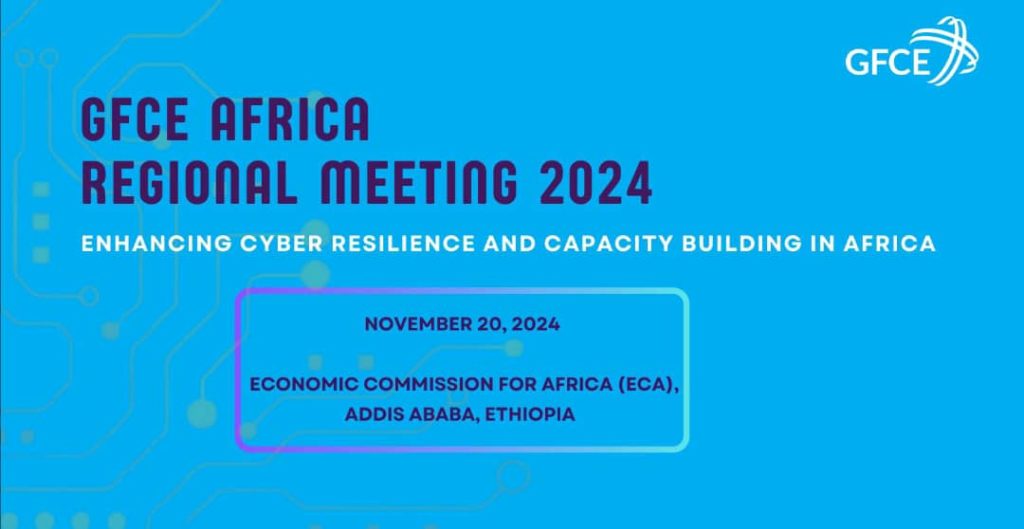 GFCE

GFCE AFRICA REGIONAL MEETING 2024

ENHANCING CYBER RESILIENCE AND CAPACITY BUILDING IN AFRICA

NOVEMBER 20, 2024

ECONOMIC COMMISSION FOR AFRICA (ECA), ADDIS ABABA, ETHIOPIA